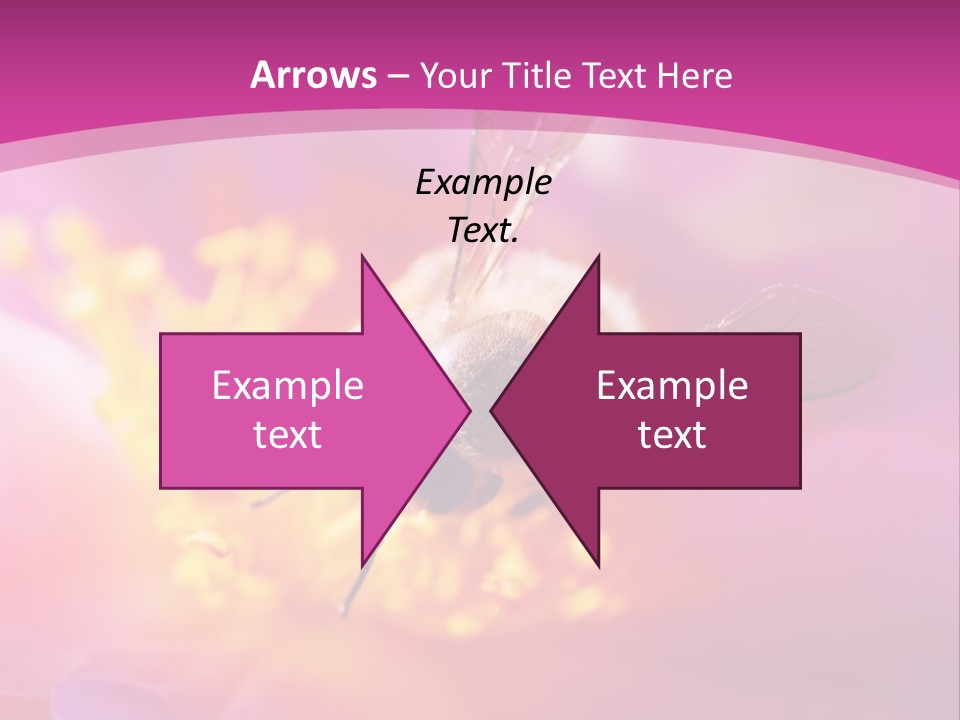 Arrows – Your Title Text Here

Example Text.

Example text

Example text